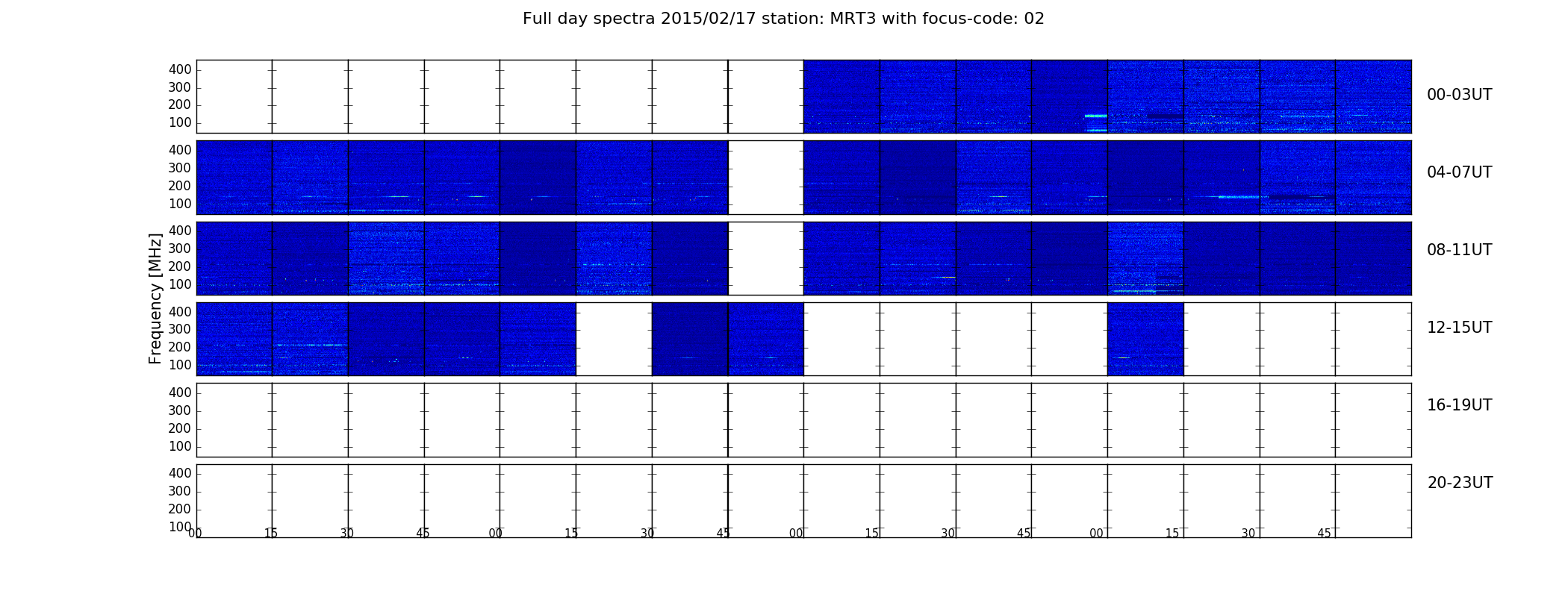 Full day spectra 2015/02/17 station: MRT3 with focus-code: 02

Frequency [MHz]

400
300
200
100
00-03UT

400
300
200
100
04-07UT

400
300
200
100
08-11UT

400
300
200
100
12-15UT

400
300
200
100
16-19UT

400
300
200
100
20-23UT

00 15 30 45 00 15 30 45 00 15 30 45 00 15 30 45